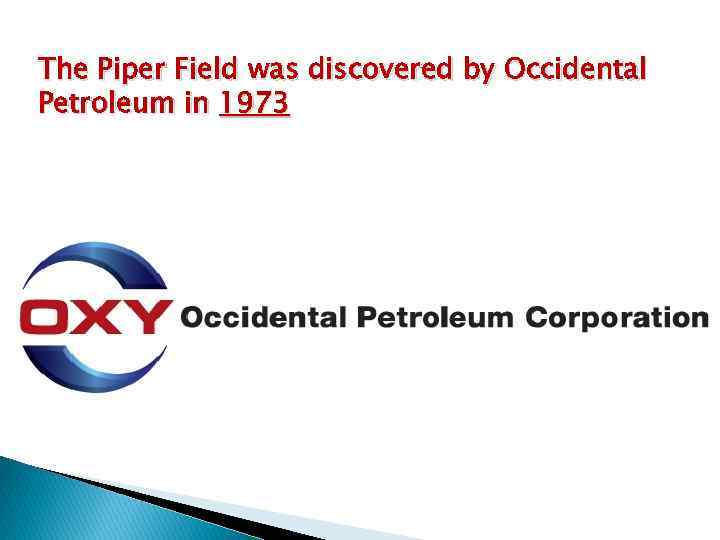 The Piper Field was discovered by Occidental Petroleum in 1973

OXY Occidental Petroleum Corporation